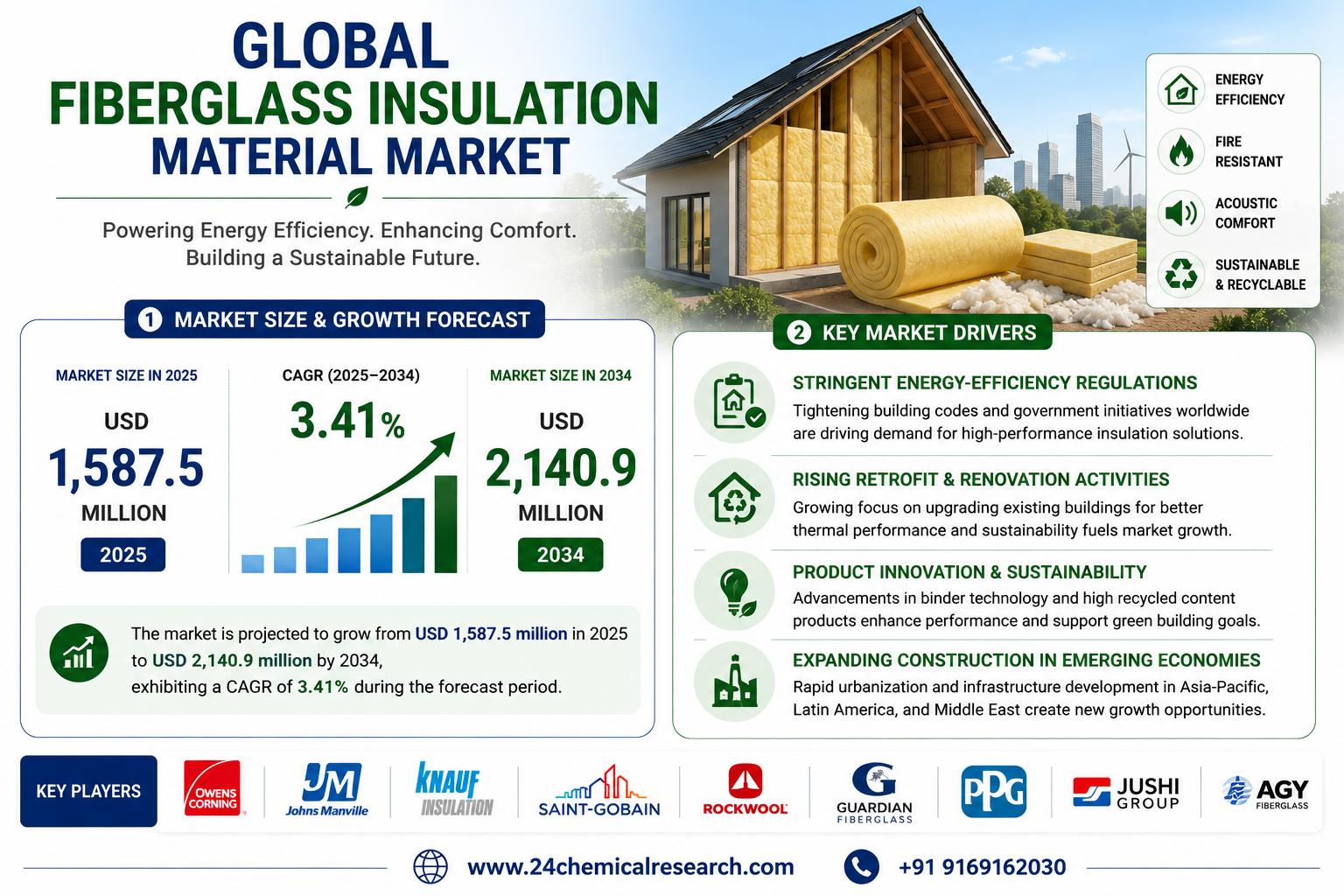 GLOBAL
FIBERGLASS INSULATION
MATERIAL MARKET

Powering Energy Efficiency. Enhancing Comfort.
Building a Sustainable Future.

ENERGY EFFICIENCY
FIRE RESISTANT
ACOUSTIC COMFORT
SUSTAINABLE & RECYCLABLE

1 MARKET SIZE & GROWTH FORECAST

MARKET SIZE IN 2025
USD
1,587.5
MILLION
2025

CAGR (2025–2034)
3.41%

MARKET SIZE IN 2034
USD
2,140.9
MILLION
2034

The market is projected to grow from USD 1,587.5 million in 2025 to USD 2,140.9 million by 2034, exhibiting a CAGR of 3.41% during the forecast period.

2 KEY MARKET DRIVERS

STRINGENT ENERGY-EFFICIENCY REGULATIONS
Tightening building codes and government initiatives worldwide are driving demand for high-performance insulation solutions.

RISING RETROFIT & RENOVATION ACTIVITIES
Growing focus on upgrading existing buildings for better thermal performance and sustainability fuels market growth.

PRODUCT INNOVATION & SUSTAINABILITY
Advancements in binder technology and high recycled content products enhance performance and support green building goals.

EXPANDING CONSTRUCTION IN EMERGING ECONOMIES
Rapid urbanization and infrastructure development in Asia-Pacific, Latin America, and Middle East create new growth opportunities.

KEY PLAYERS
OWENS CORNING
JM Johns Manville
KNAUF INSULATION
SAINT-GOBAIN
ROCKWOOL
GUARDIAN FIBERGLASS
PPG
JUSHI GROUP
AGY FIBERGLASS

www.24chemicalresearch.com
+91 9169162030